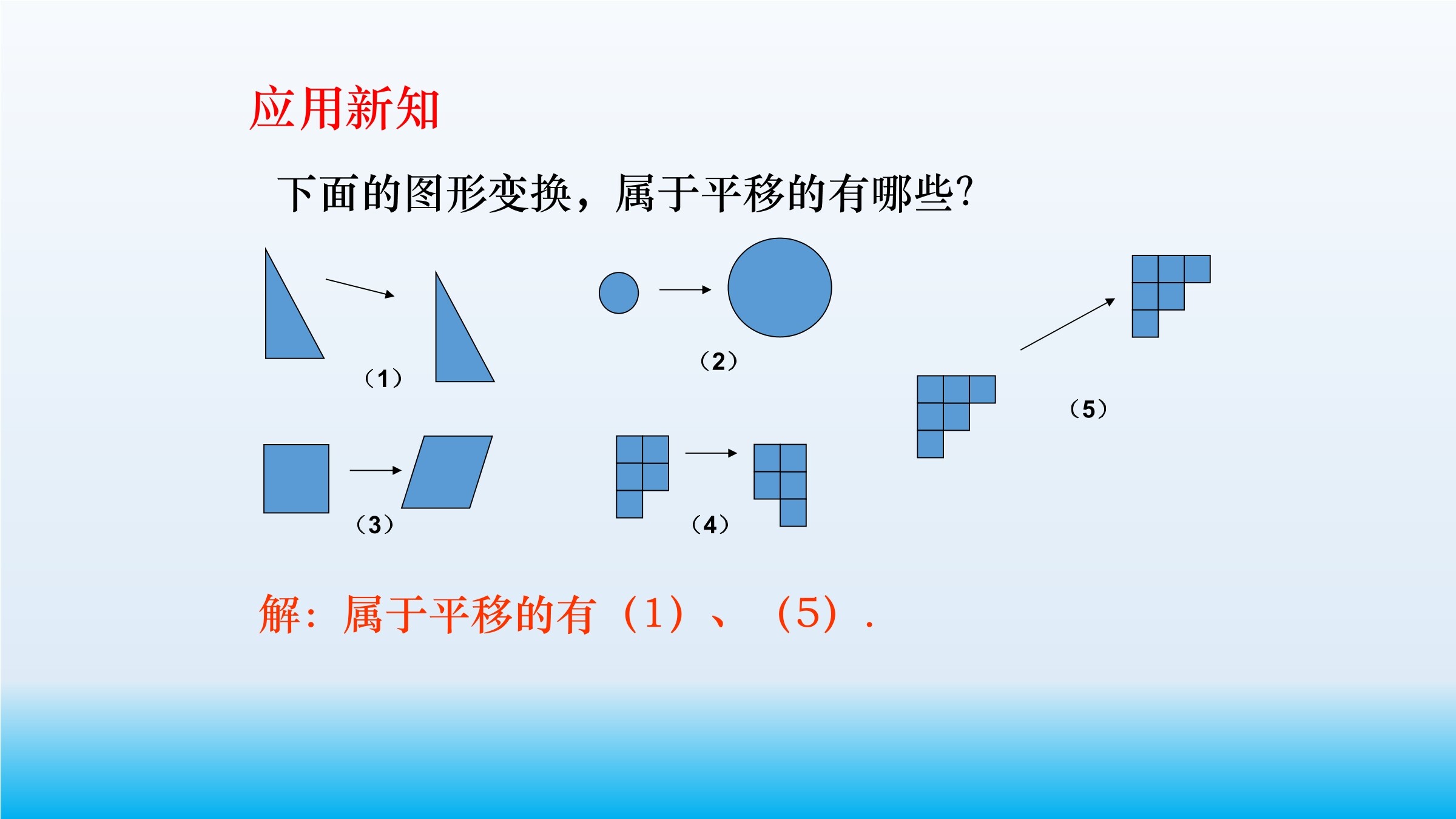 应用新知

下面的图形变换，属于平移的有哪些?

（1）

（2）

（5）

（3）

（4）

解：属于平移的有（1）、（5）.